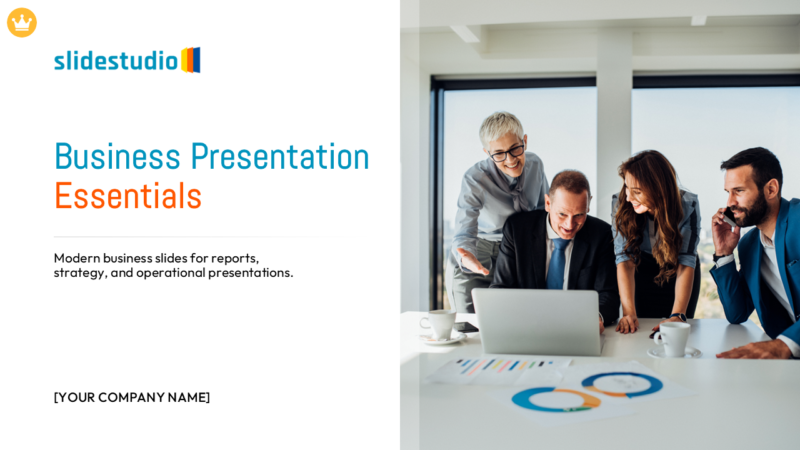 slidestudio

Business Presentation Essentials

Modern business slides for reports, strategy, and operational presentations.

[YOUR COMPANY NAME]